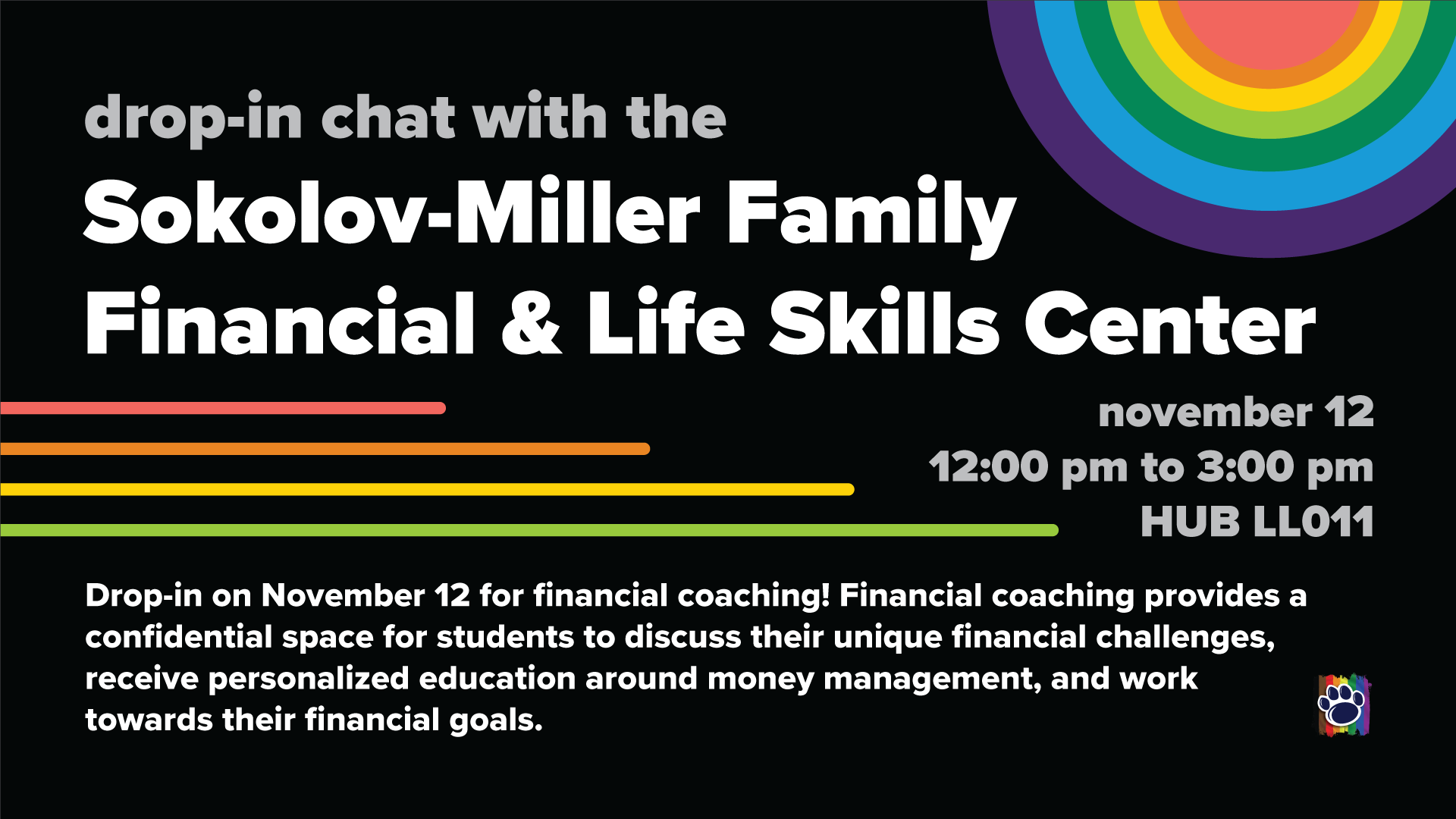 drop-in chat with the

Sokolov-Miller Family Financial & Life Skills Center

november 12
12:00 pm to 3:00 pm
HUB LL011

Drop-in on November 12 for financial coaching! Financial coaching provides a confidential space for students to discuss their unique financial challenges, receive personalized education around money management, and work towards their financial goals.